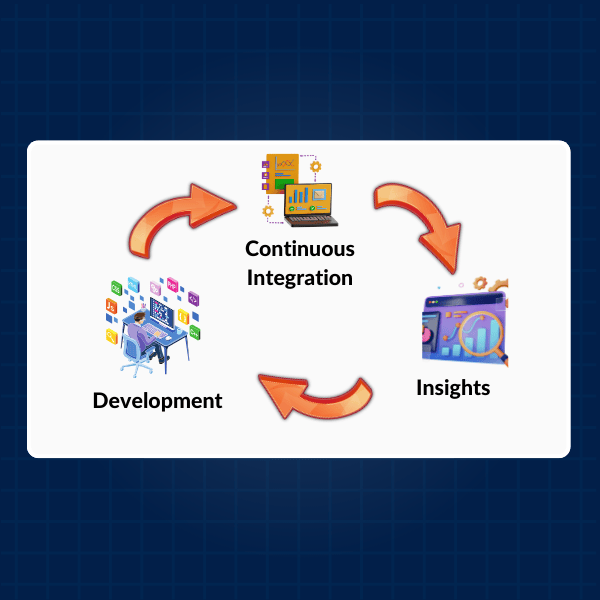 Continuous Integration

Insights

Development